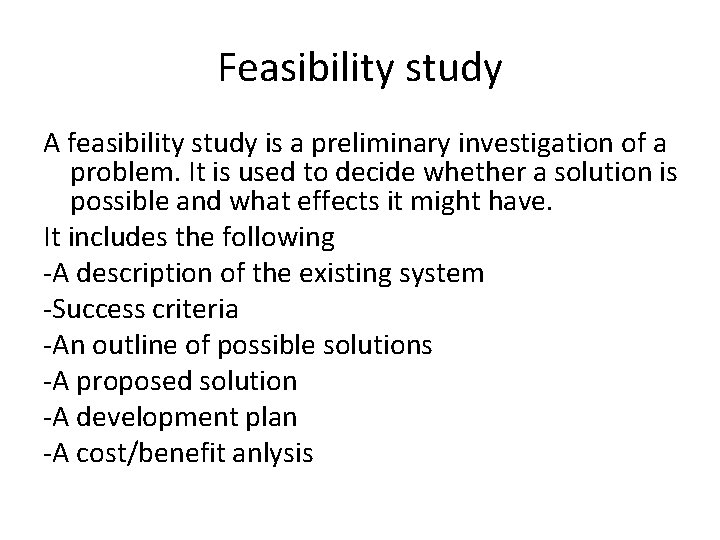 Feasibility study

A feasibility study is a preliminary investigation of a problem. It is used to decide whether a solution is possible and what effects it might have.

It includes the following

-A description of the existing system

-Success criteria

-An outline of possible solutions

-A proposed solution

-A development plan

-A cost/benefit anlysis